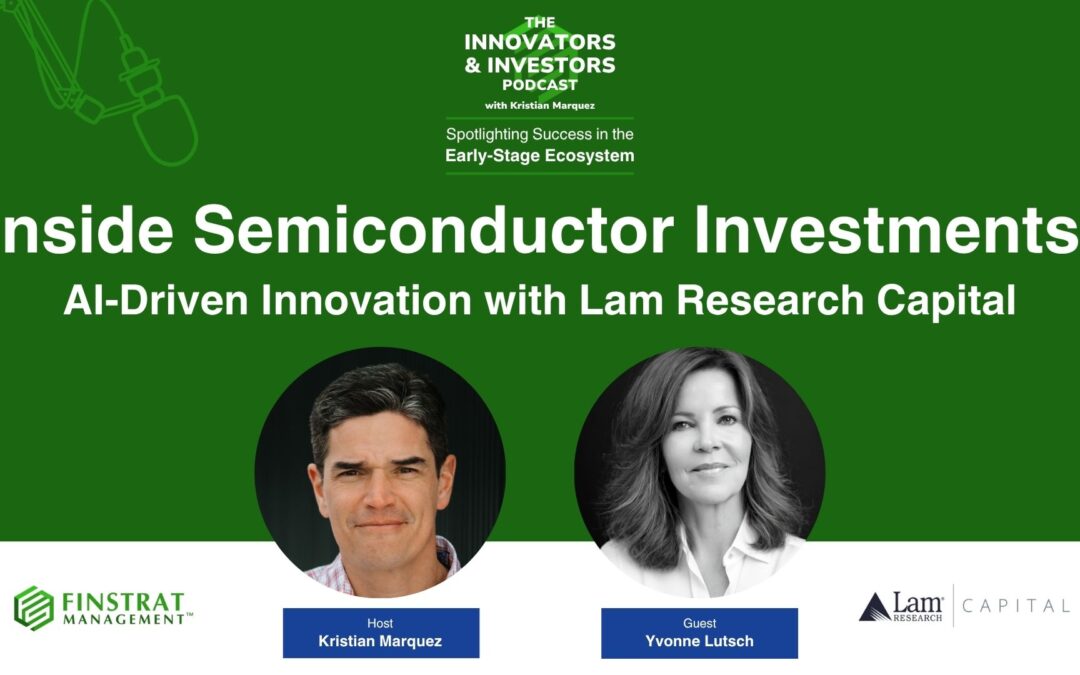 THE INNOVATORS & INVESTORS PODCAST
with Kristian Marquez

Spotlighting Success in the Early-Stage Ecosystem

nside Semiconductor Investments
AI-Driven Innovation with Lam Research Capital

FINSTRAT MANAGEMENT™

Host
Kristian Marquez

Guest
Yvonne Lutsch

Lam® RESEARCH | CAPITAL